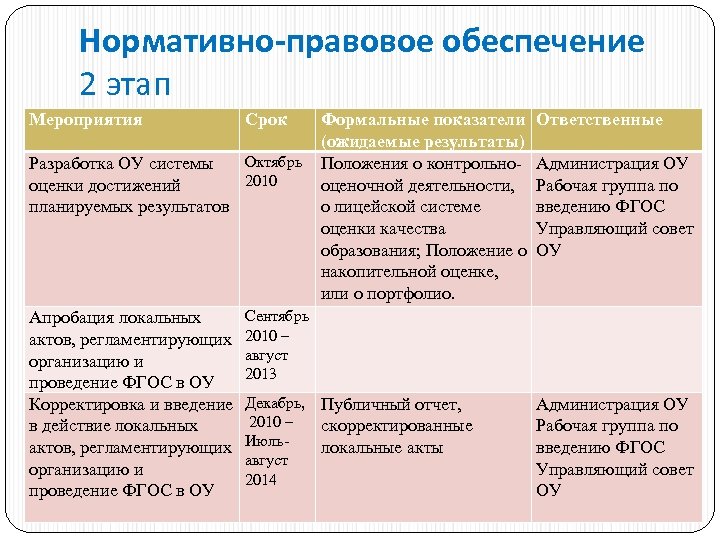 Нормативно-правовое обеспечение
2 этап

| Мероприятия | Срок | Формальные показатели (ожидаемые результаты) | Ответственные |
|---|---|---|---|
| Разработка ОУ системы оценки достижений планируемых результатов | Октябрь 2010 | Положения о контрольно-оценочной деятельности, о лицейской системе оценки качества образования; Положение о накопительной оценке, или о портфолио. | Администрация ОУ Рабочая группа по введению ФГОС Управляющий совет ОУ |
| Апробация локальных актов, регламентирующих организацию и проведение ФГОС в ОУ | Сентябрь 2010 – август 2013 | | |
| Корректировка и введение в действие локальных актов, регламентирующих организацию и проведение ФГОС в ОУ | Декабрь, 2010 – Июль-август 2014 | Публичный отчет, скорректированные локальные акты | Администрация ОУ Рабочая группа по введению ФГОС Управляющий совет ОУ |